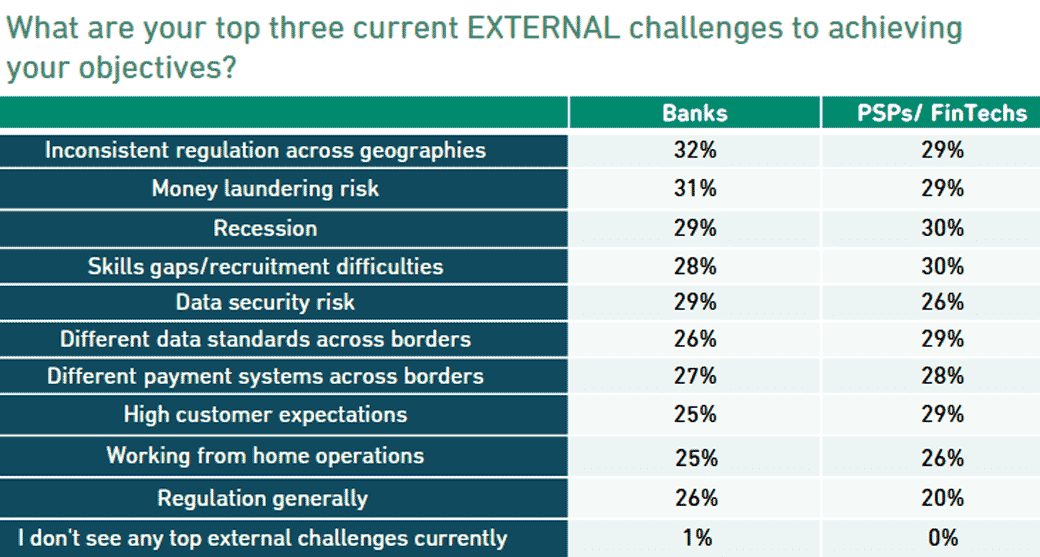 What are your top three current EXTERNAL challenges to achieving your objectives?

| | Banks | PSPs/ FinTechs |
|---|---|---|
| Inconsistent regulation across geographies | 32% | 29% |
| Money laundering risk | 31% | 29% |
| Recession | 29% | 30% |
| Skills gaps/recruitment difficulties | 28% | 30% |
| Data security risk | 29% | 26% |
| Different data standards across borders | 26% | 29% |
| Different payment systems across borders | 27% | 28% |
| High customer expectations | 25% | 29% |
| Working from home operations | 25% | 26% |
| Regulation generally | 26% | 20% |
| I don't see any top external challenges currently | 1% | 0% |